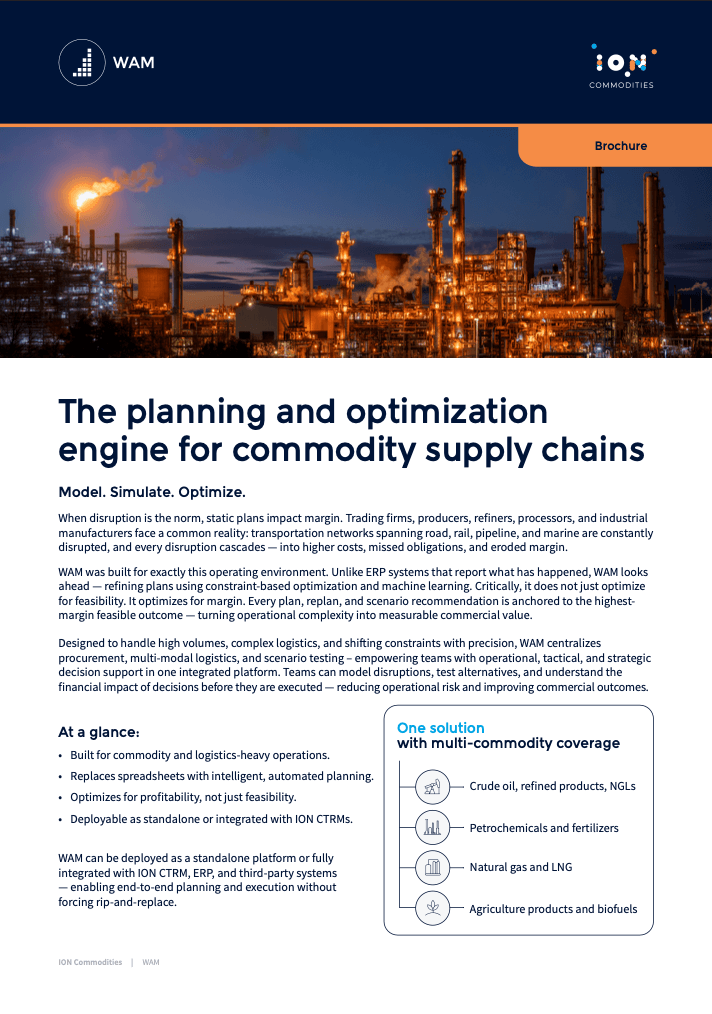 WAM

ION
COMMODITIES

Brochure

The planning and optimization engine for commodity supply chains

Model. Simulate. Optimize.

When disruption is the norm, static plans impact margin. Trading firms, producers, refiners, processors, and industrial manufacturers face a common reality: transportation networks spanning road, rail, pipeline, and marine are constantly disrupted, and every disruption cascades — into higher costs, missed obligations, and eroded margin.

WAM was built for exactly this operating environment. Unlike ERP systems that report what has happened, WAM looks ahead — refining plans using constraint-based optimization and machine learning. Critically, it does not just optimize for feasibility. It optimizes for margin. Every plan, replan, and scenario recommendation is anchored to the highest-margin feasible outcome — turning operational complexity into measurable commercial value.

Designed to handle high volumes, complex logistics, and shifting constraints with precision, WAM centralizes procurement, multi-modal logistics, and scenario testing – empowering teams with operational, tactical, and strategic decision support in one integrated platform. Teams can model disruptions, test alternatives, and understand the financial impact of decisions before they are executed — reducing operational risk and improving commercial outcomes.

At a glance:

• Built for commodity and logistics-heavy operations.
• Replaces spreadsheets with intelligent, automated planning.
• Optimizes for profitability, not just feasibility.
• Deployable as standalone or integrated with ION CTRMs.

WAM can be deployed as a standalone platform or fully integrated with ION CTRM, ERP, and third-party systems — enabling end-to-end planning and execution without forcing rip-and-replace.

One solution
with multi-commodity coverage

Crude oil, refined products, NGLs
Petrochemicals and fertilizers
Natural gas and LNG
Agriculture products and biofuels

ION Commodities | WAM